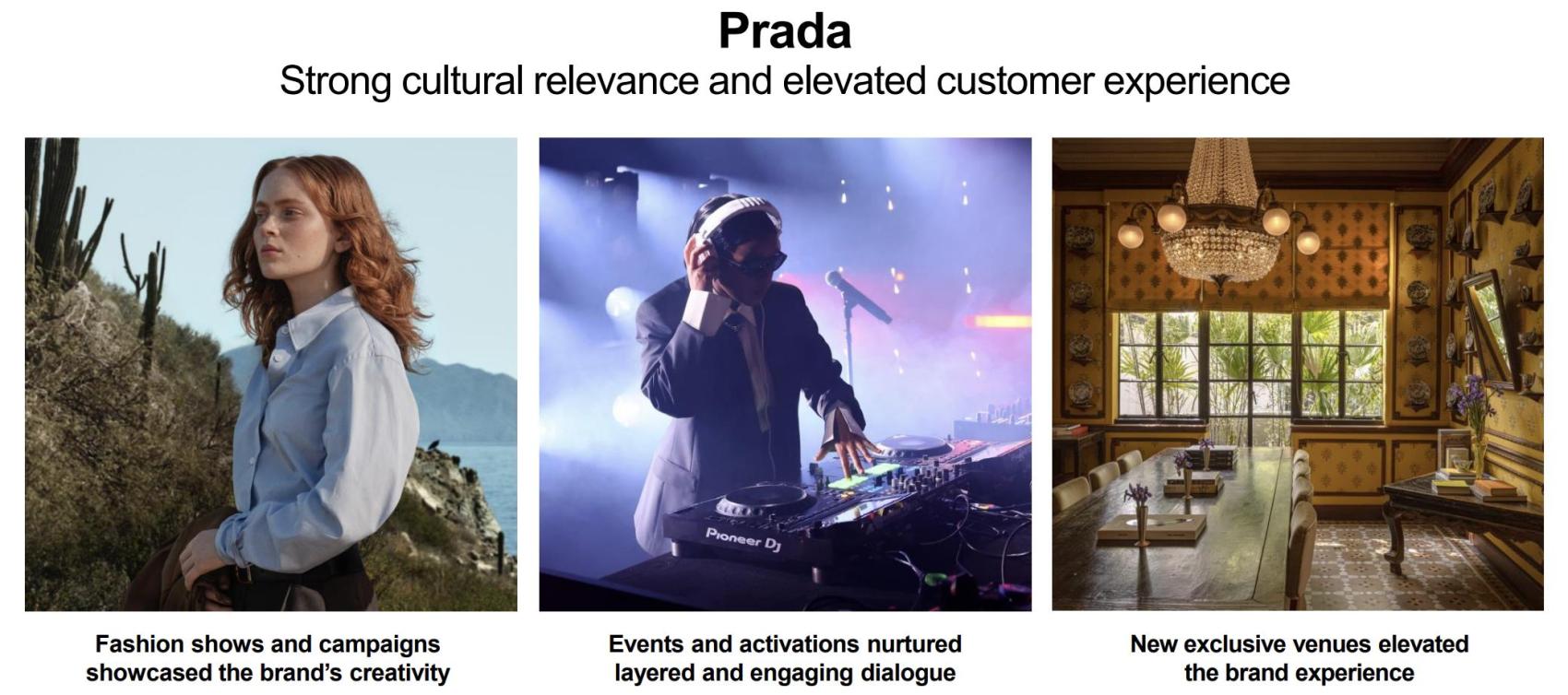 Prada
Strong cultural relevance and elevated customer experience

Pioneer DJ

Fashion shows and campaigns showcased the brand's creativity

Events and activations nurtured layered and engaging dialogue

New exclusive venues elevated the brand experience